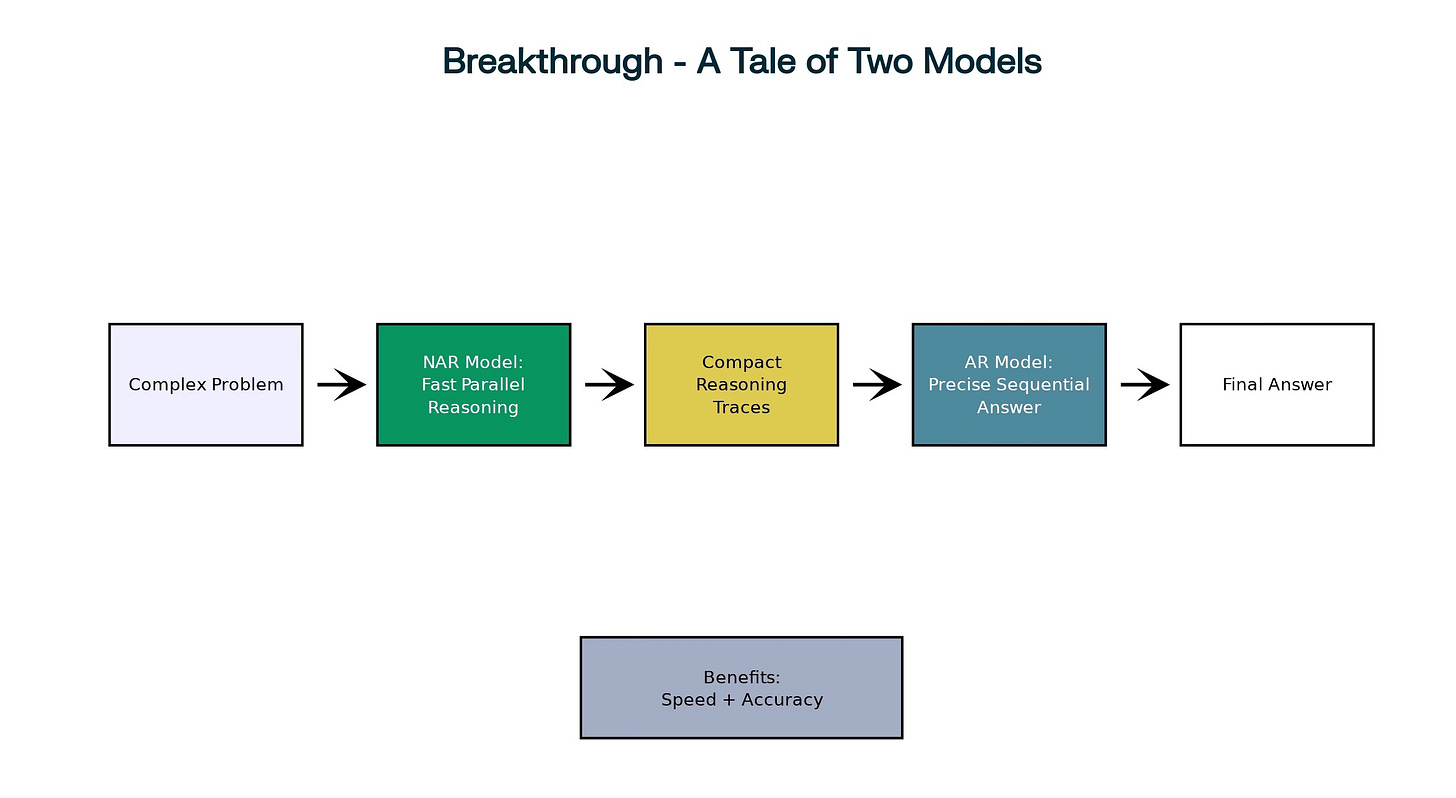 Breakthrough - A Tale of Two Models

Complex Problem

NAR Model:
Fast Parallel
Reasoning

Compact
Reasoning
Traces

AR Model:
Precise Sequential
Answer

Final Answer

Benefits:
Speed + Accuracy